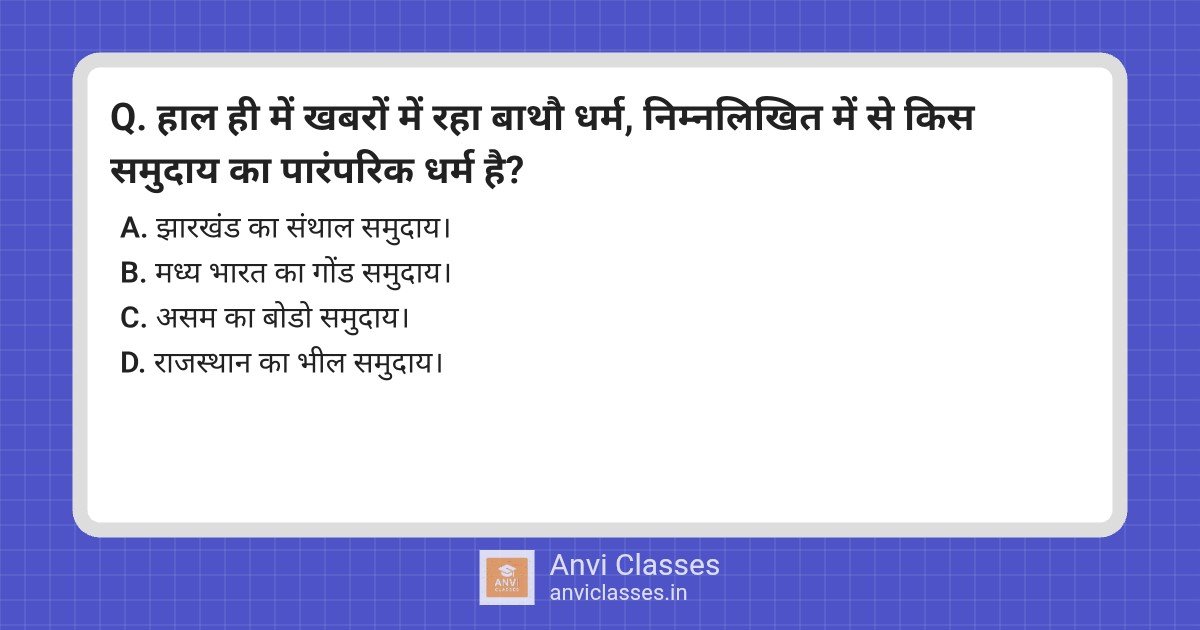 Q. हाल ही में खबरों में रहा बाथौ धर्म, निम्नलिखित में से किस समुदाय का पारंपरिक धर्म है?

A. झारखंड का संथाल समुदाय।
B. मध्य भारत का गोंड समुदाय।
C. असम का बोडो समुदाय।
D. राजस्थान का भील समुदाय।

ANVI CLASSES

Anvi Classes
anviclasses.in